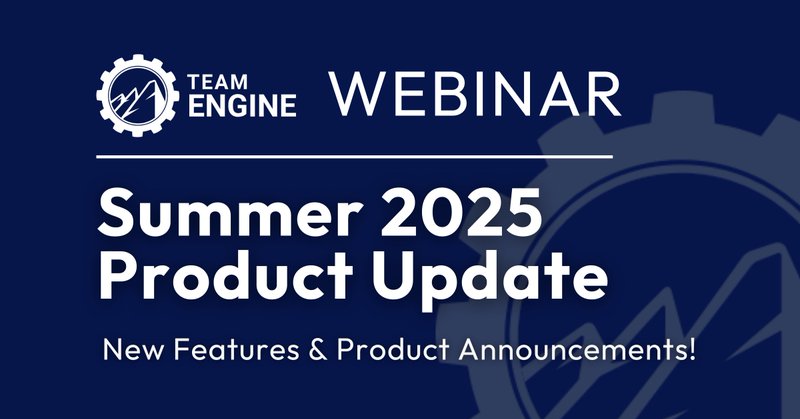 TEAM ENGINE WEBINAR

Summer 2025 Product Update

New Features & Product Announcements!